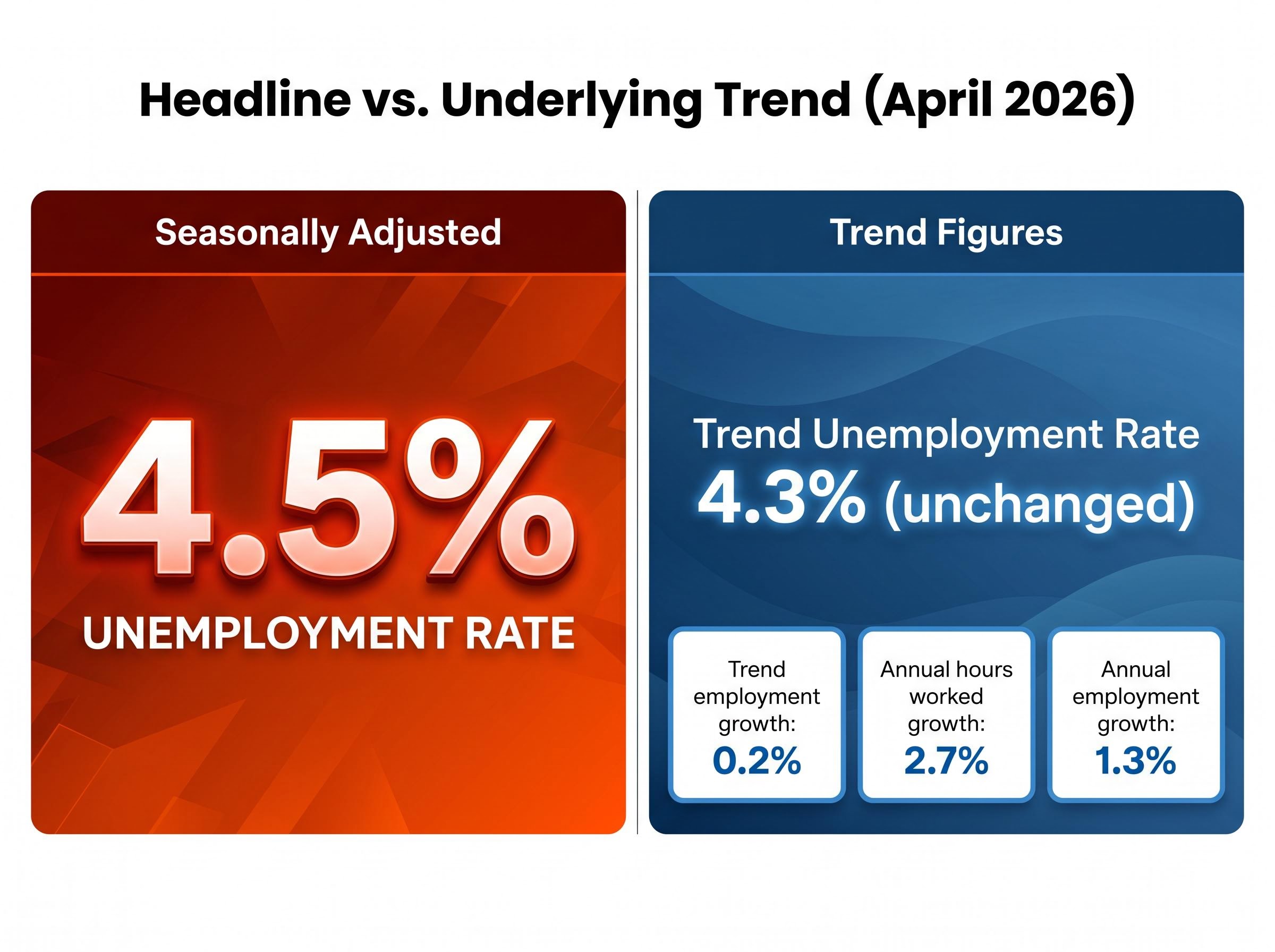 Headline vs. Underlying Trend (April 2026)

Seasonally Adjusted

4.5%

UNEMPLOYMENT RATE

Trend Figures

Trend Unemployment Rate
4.3% (unchanged)

Trend employment growth:
0.2%

Annual hours worked growth:
2.7%

Annual employment growth:
1.3%